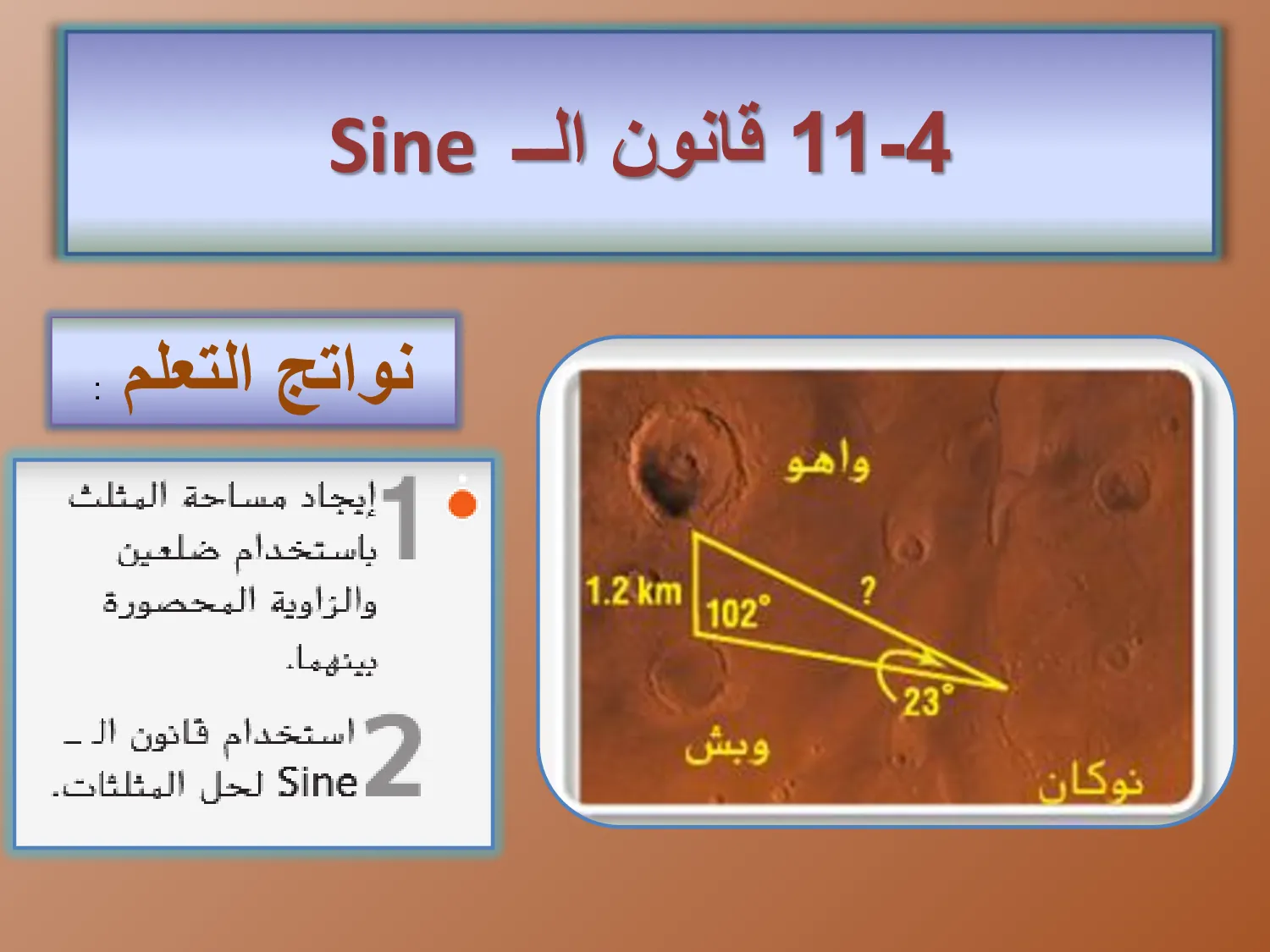 11-4 قانون الـ Sine

نواتج التعلم :

1 إيجاد مساحة المثلث باستخدام ضلعين والزاوية المحصورة بينهما.

2 استخدام قانون الـ Sine لحل المثلثات.

واهو

1.2 km

102°

?

23°

وبش

نوكان